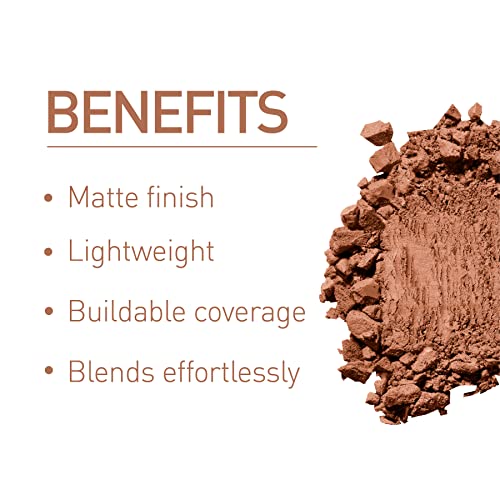 BENEFITS

• Matte finish
• Lightweight
• Buildable coverage
• Blends effortlessly